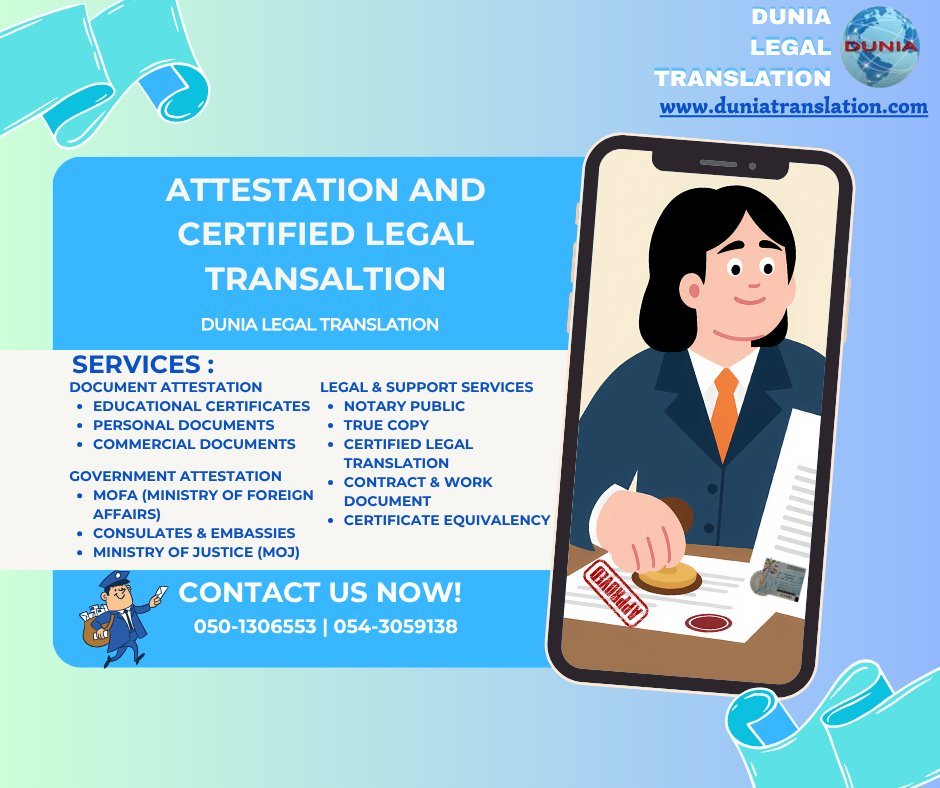 DUNIA LEGAL TRANSLATION

DUNIA

www.duniatranslation.com

ATTESTATION AND CERTIFIED LEGAL TRANSALTION

DUNIA LEGAL TRANSLATION

SERVICES :

DOCUMENT ATTESTATION
- EDUCATIONAL CERTIFICATES
- PERSONAL DOCUMENTS
- COMMERCIAL DOCUMENTS

GOVERNMENT ATTESTATION
- MOFA (MINISTRY OF FOREIGN AFFAIRS)
- CONSULATES & EMBASSIES
- MINISTRY OF JUSTICE (MOJ)

LEGAL & SUPPORT SERVICES
- NOTARY PUBLIC
- TRUE COPY
- CERTIFIED LEGAL TRANSLATION
- CONTRACT & WORK DOCUMENT
- CERTIFICATE EQUIVALENCY

CONTACT US NOW!

050-1306553 | 054-3059138

APPROVED